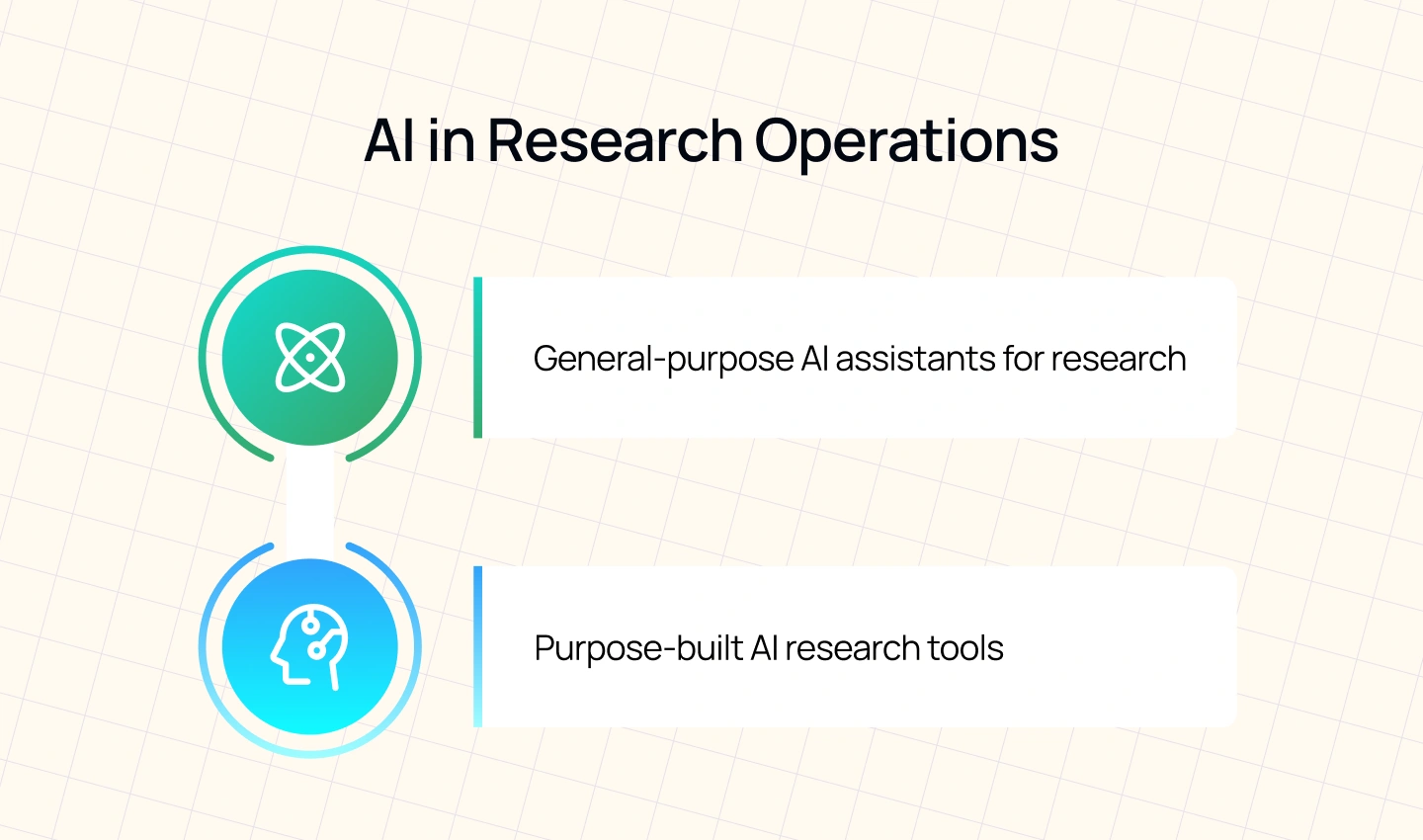 AI in Research Operations

General-purpose AI assistants for research

Purpose-built AI research tools